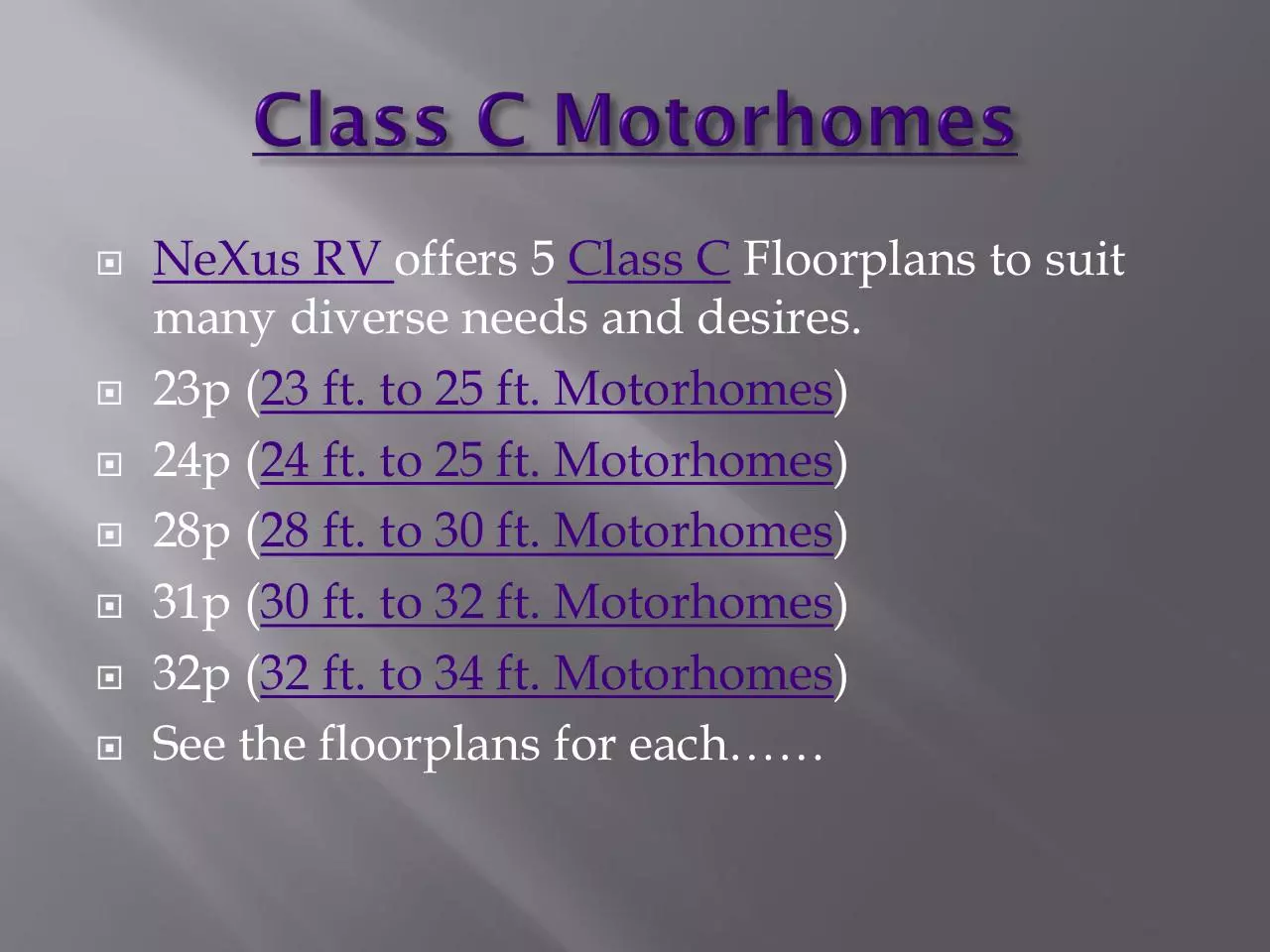 Class C Motorhomes

NeXus RV offers 5 Class C Floorplans to suit many diverse needs and desires.

23p (23 ft. to 25 ft. Motorhomes)

24p (24 ft. to 25 ft. Motorhomes)

28p (28 ft. to 30 ft. Motorhomes)

31p (30 ft. to 32 ft. Motorhomes)

32p (32 ft. to 34 ft. Motorhomes)

See the floorplans for each……